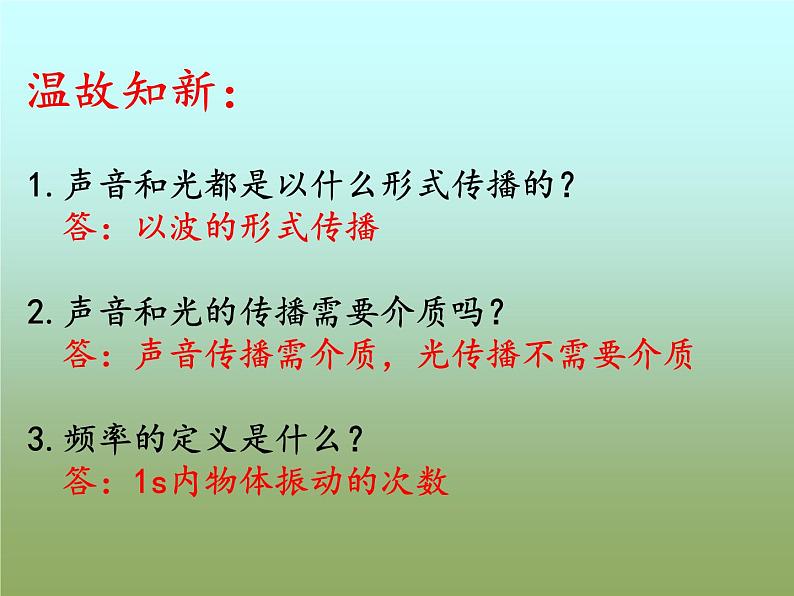 温故知新：

1.声音和光都是以什么形式传播的？
答：以波的形式传播

2.声音和光的传播需要介质吗？
答：声音传播需介质，光传播不需要介质

3.频率的定义是什么？
答：1s内物体振动的次数